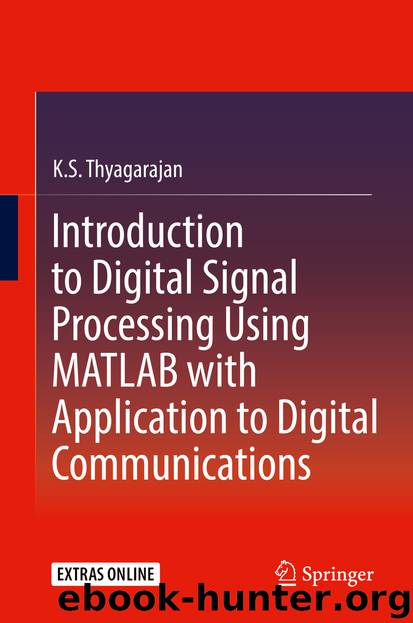 K.S. Thyagarajan

Introduction to Digital Signal Processing Using MATLAB with Application to Digital Communications

EXTRAS ONLINE

Springer

ebook-hunter.org